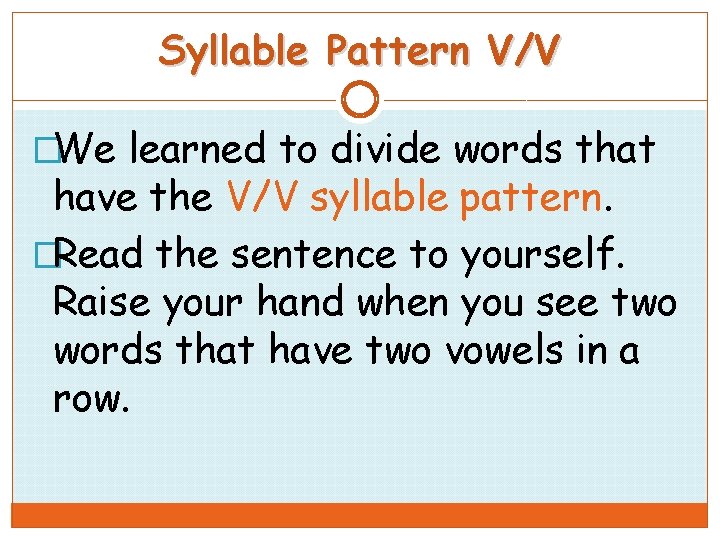 Syllable Pattern V/V

We learned to divide words that have the V/V syllable pattern.

Read the sentence to yourself. Raise your hand when you see two words that have two vowels in a row.